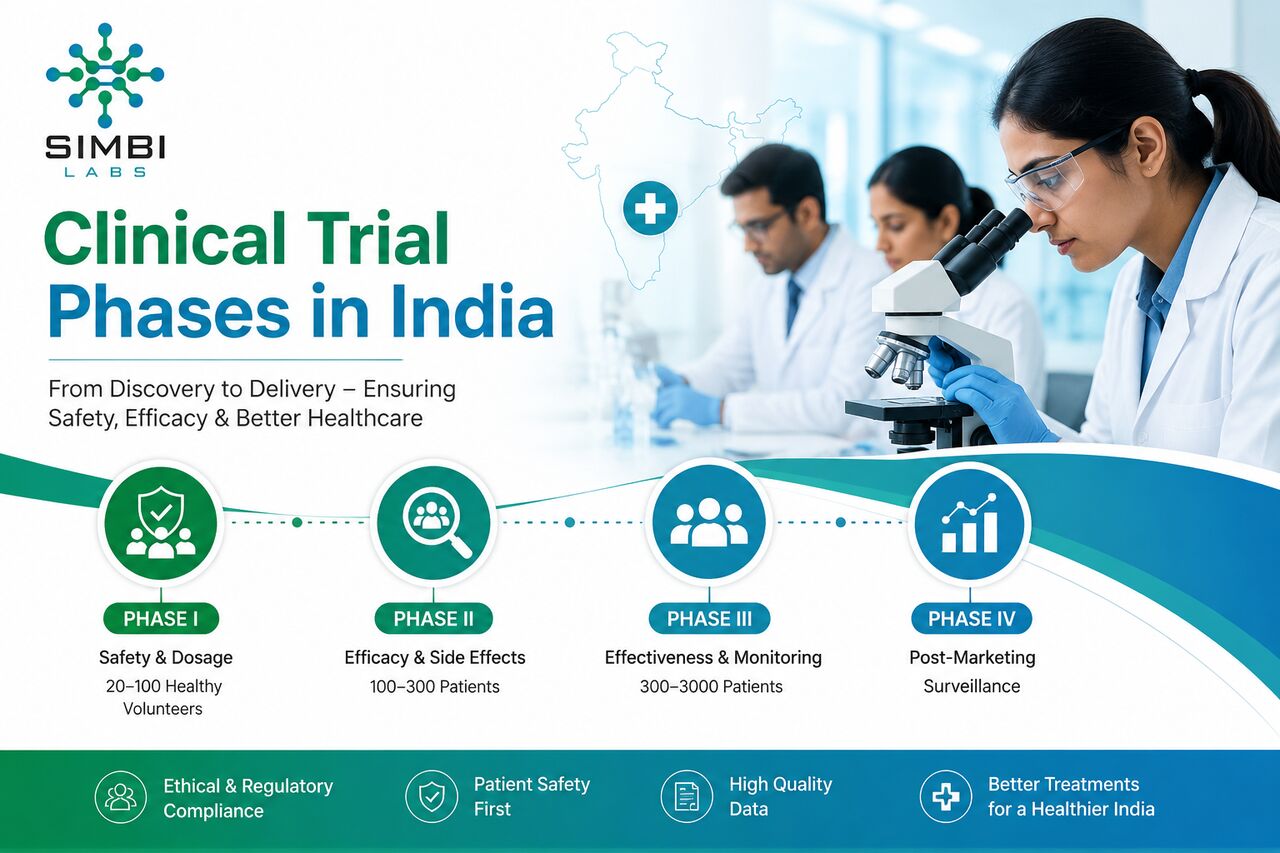 SIMBI
LABS

Clinical Trial Phases in India

From Discovery to Delivery – Ensuring Safety, Efficacy & Better Healthcare

PHASE I
Safety & Dosage
20–100 Healthy Volunteers

PHASE II
Efficacy & Side Effects
100–300 Patients

PHASE III
Effectiveness & Monitoring
300–3000 Patients

PHASE IV
Post-Marketing Surveillance

Ethical & Regulatory Compliance

Patient Safety First

High Quality Data

Better Treatments for a Healthier India